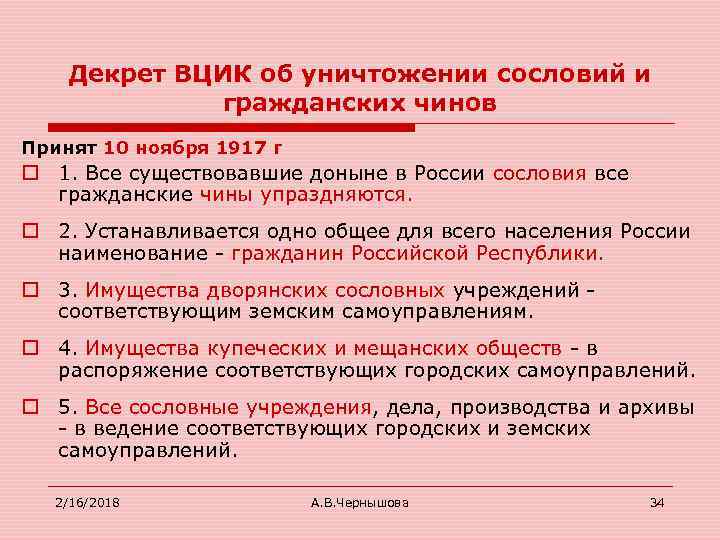 Декрет ВЦИК об уничтожении сословий и гражданских чинов

Принят 10 ноября 1917 г

1. Все существовавшие доныне в России сословия все гражданские чины упраздняются.

2. Устанавливается одно общее для всего населения России наименование - гражданин Российской Республики.

3. Имущества дворянских сословных учреждений - соответствующим земским самоуправлениям.

4. Имущества купеческих и мещанских обществ - в распоряжение соответствующих городских самоуправлений.

5. Все сословные учреждения, дела, производства и архивы - в ведение соответствующих городских и земских самоуправлений.

2/16/2018

А.В.Чернышова

34